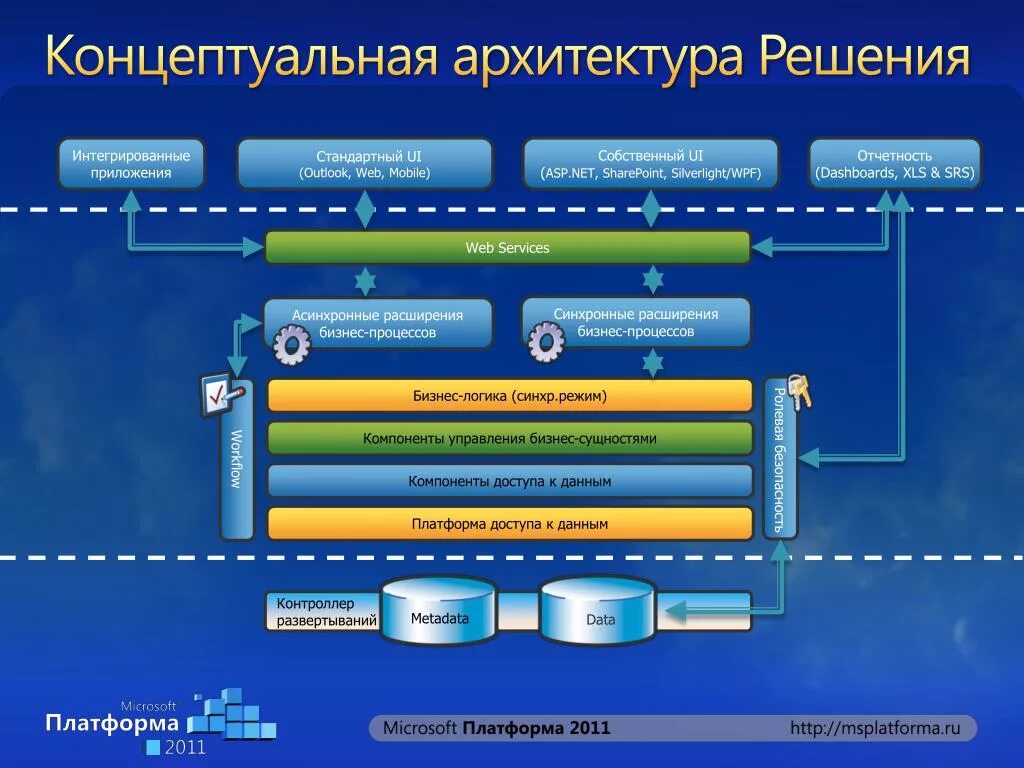 Концептуальная архитектура Решения

Интегрированные приложения

Стандартный UI (Outlook, Web, Mobile)

Собственный UI (ASP.NET, SharePoint, Silverlight/WPF)

Отчетность (Dashboards, XLS & SRS)

Web Services

Асинхронные расширения бизнес-процессов

Синхронные расширения бизнес-процессов

Workflow

Бизнес-логика (синхр.режим)

Компоненты управления бизнес-сущностями

Компоненты доступа к данным

Платформа доступа к данным

Ролевая безопасность

Контроллер развертываний

Metadata

Data

Microsoft Платформа 2011

Microsoft Платформа 2011

http://msplatforma.ru